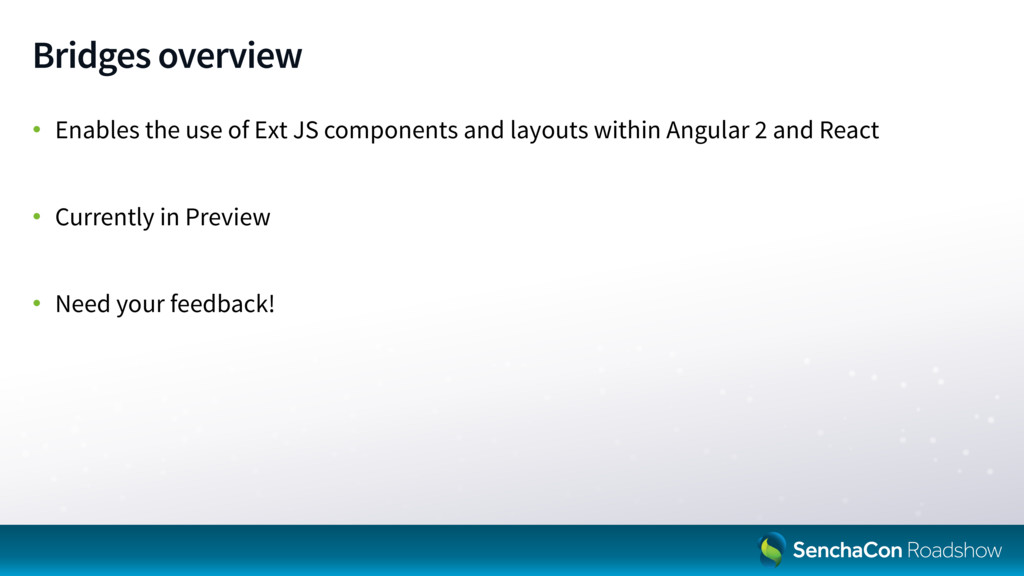 Bridges overview

• Enables the use of Ext JS components and layouts within Angular 2 and React

• Currently in Preview

• Need your feedback!

SenchaCon Roadshow